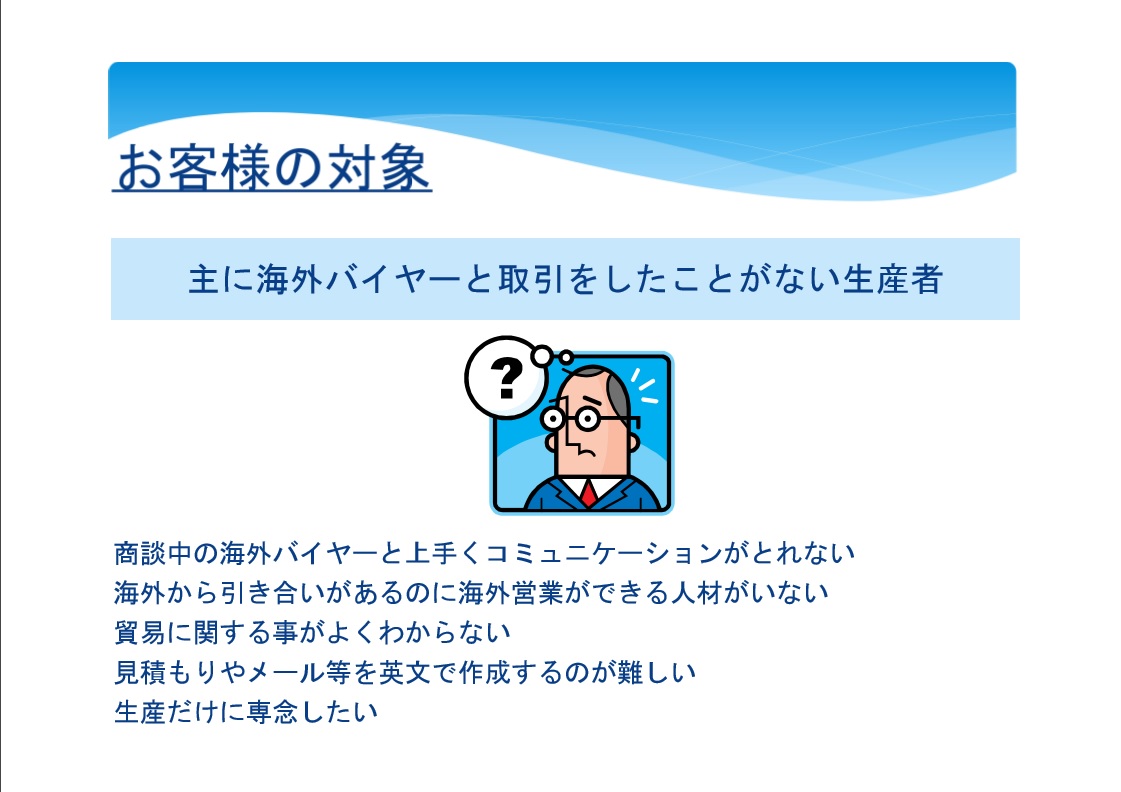 お客様の対象

主に海外バイヤーと取引をしたことがない生産者

?

商談中の海外バイヤーと上手くコミュニケーションがとれない
海外から引き合いがあるのに海外営業ができる人材がいない
貿易に関する事がよくわからない
見積もりやメール等を英文で作成するのが難しい
生産だけに専念したい